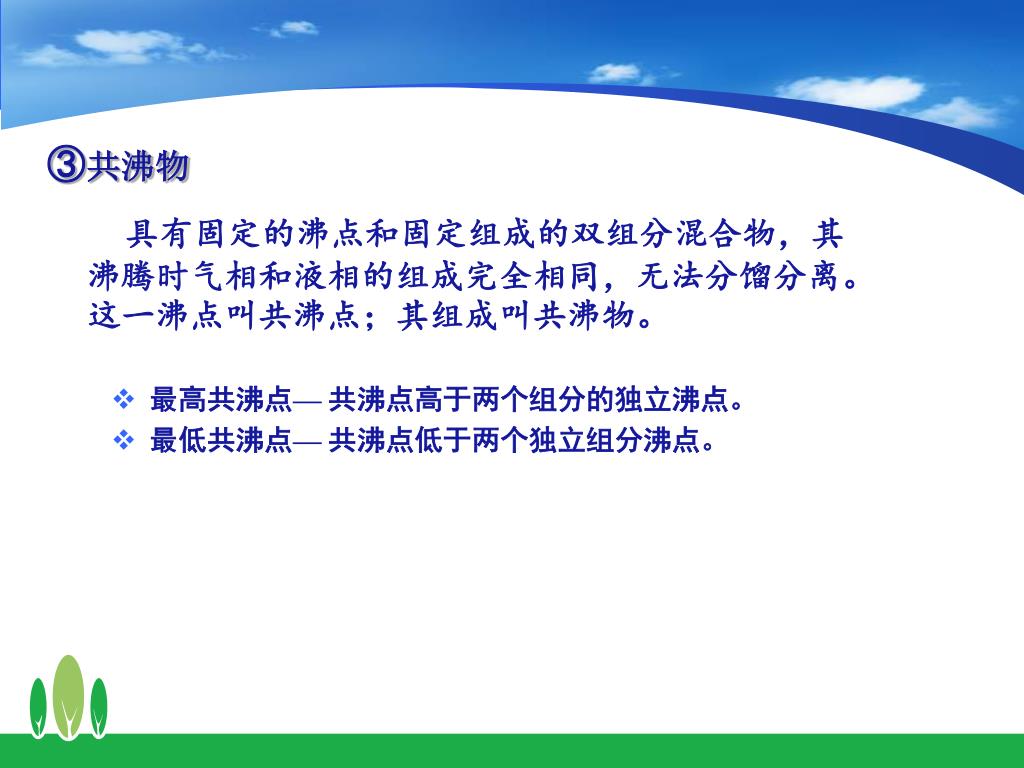 ③共沸物

具有固定的沸点和固定组成的双组分混合物，其沸腾时气相和液相的组成完全相同，无法分馏分离。这一沸点叫共沸点；其组成叫共沸物。

❖ 最高共沸点— 共沸点高于两个组分的独立沸点。
❖ 最低共沸点— 共沸点低于两个独立组分沸点。